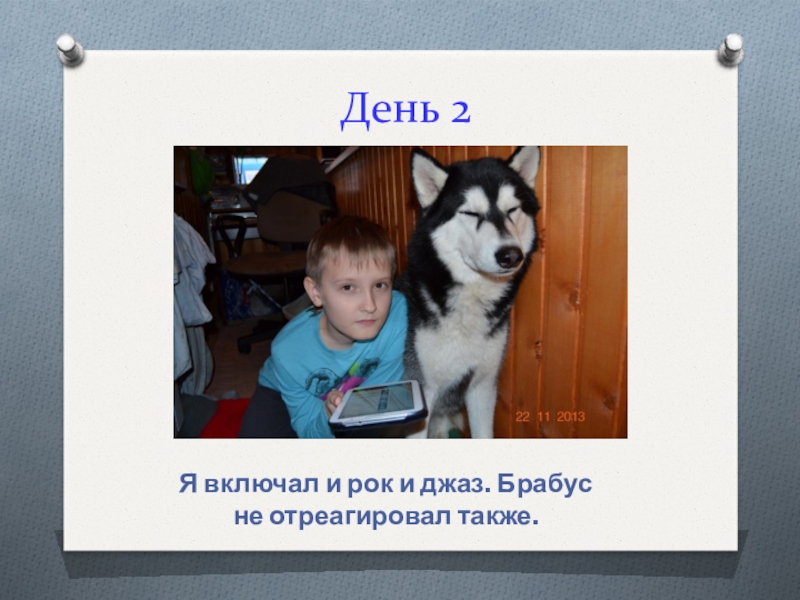 День 2

22 11 2013

Я включал и рок и джаз. Брабус не отреагировал также.